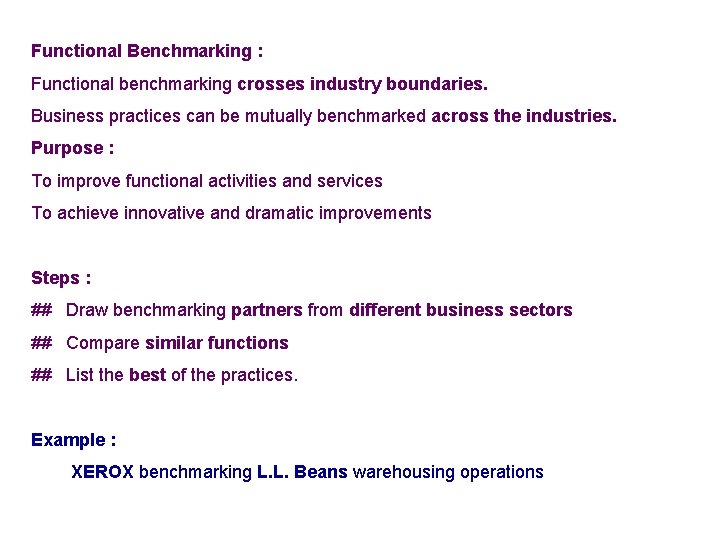 Functional Benchmarking :

Functional benchmarking crosses industry boundaries.

Business practices can be mutually benchmarked across the industries.

Purpose :

To improve functional activities and services

To achieve innovative and dramatic improvements

Steps :

## Draw benchmarking partners from different business sectors

## Compare similar functions

## List the best of the practices.

Example :

XEROX benchmarking L.L. Beans warehousing operations